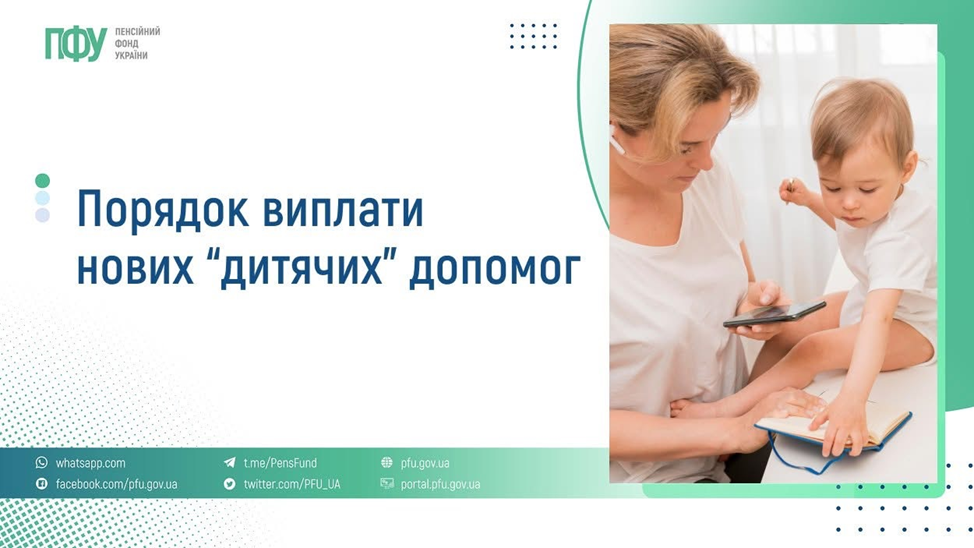 ПФУ ПЕНСІЙНИЙ ФОНД УКРАЇНИ

Порядок виплати нових “дитячих” допомог

whatsapp.com
facebook.com/pfu.gov.ua
t.me/PensFund
twitter.com/PFU_UA
pfu.gov.ua
portal.pfu.gov.ua